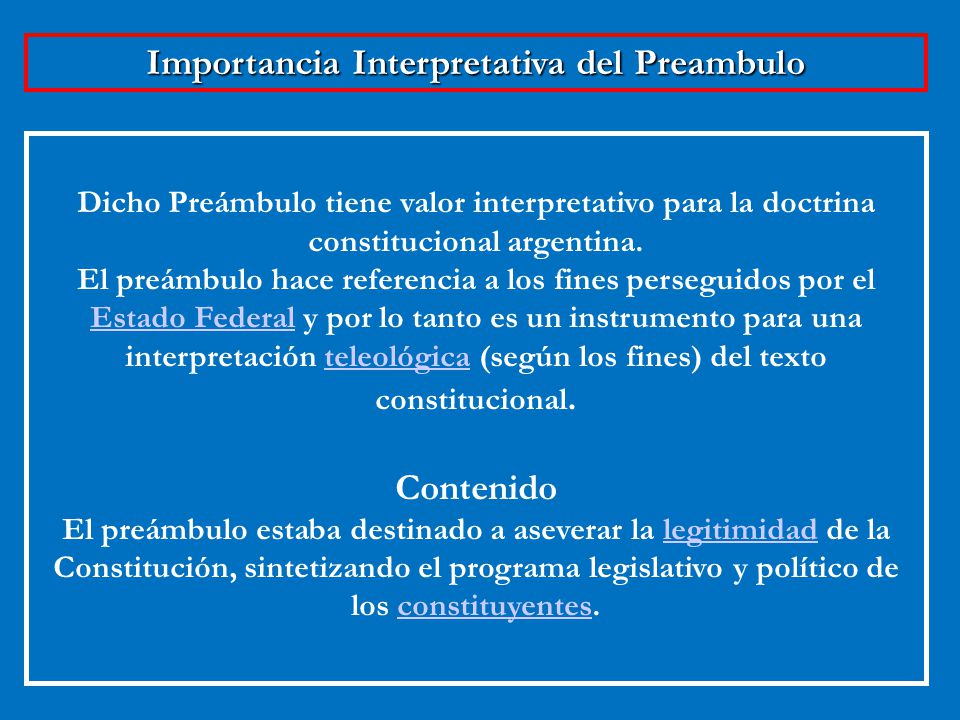 Importancia Interpretativa del Preambulo

Dicho Preámbulo tiene valor interpretativo para la doctrina constitucional argentina.
El preámbulo hace referencia a los fines perseguidos por el Estado Federal y por lo tanto es un instrumento para una interpretación teleológica (según los fines) del texto constitucional.

Contenido
El preámbulo estaba destinado a aseverar la legitimidad de la Constitución, sintetizando el programa legislativo y político de los constituyentes.